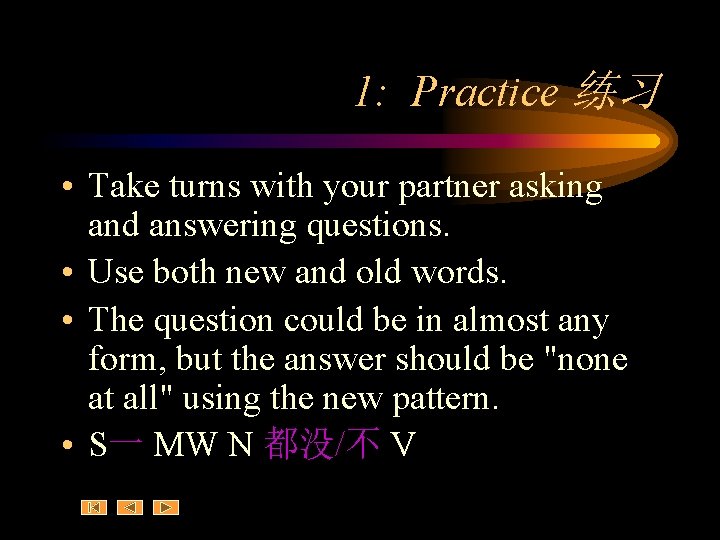 1: Practice 练习

• Take turns with your partner asking and answering questions.
• Use both new and old words.
• The question could be in almost any form, but the answer should be "none at all" using the new pattern.
• S一 MW N 都没/不 V